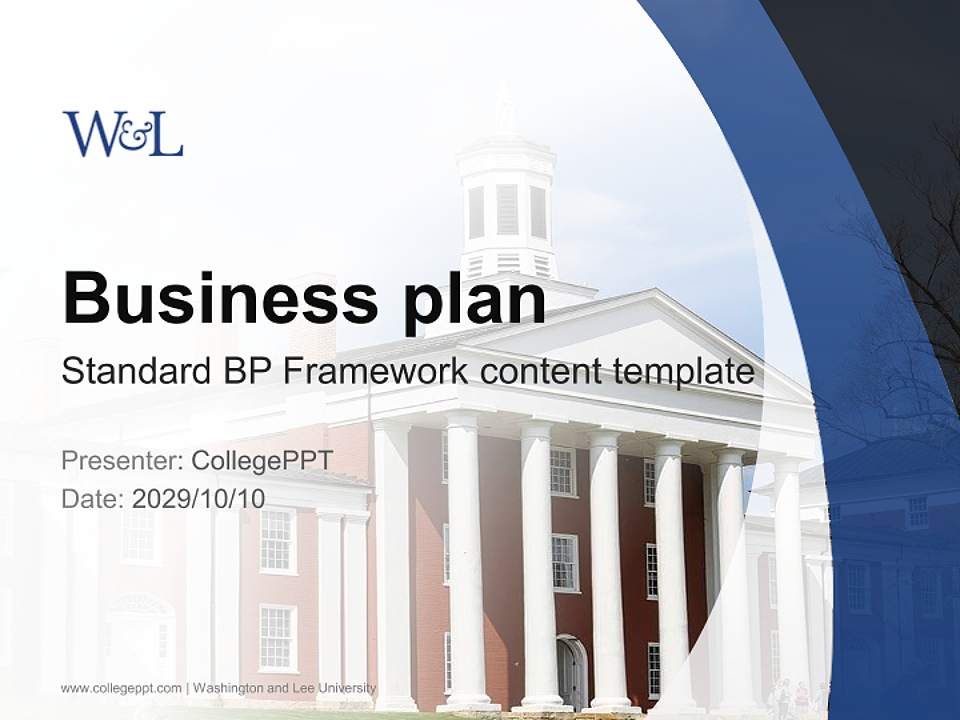 W&L

Business plan

Standard BP Framework content template

Presenter: CollegePPT
Date: 2029/10/10

www.collegeppt.com | Washington and Lee University